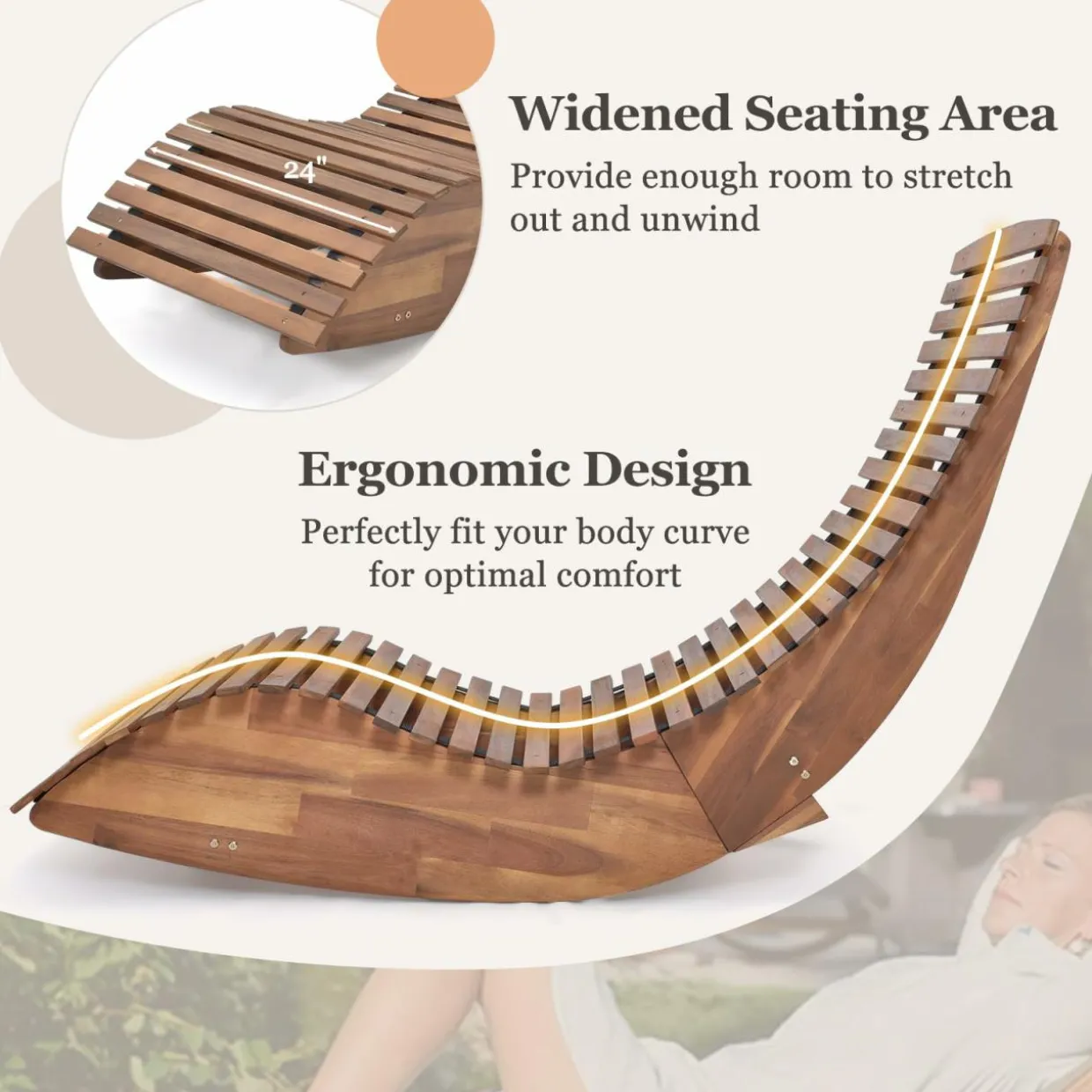 24"

Widened Seating Area

Provide enough room to stretch out and unwind

Ergonomic Design

Perfectly fit your body curve for optimal comfort